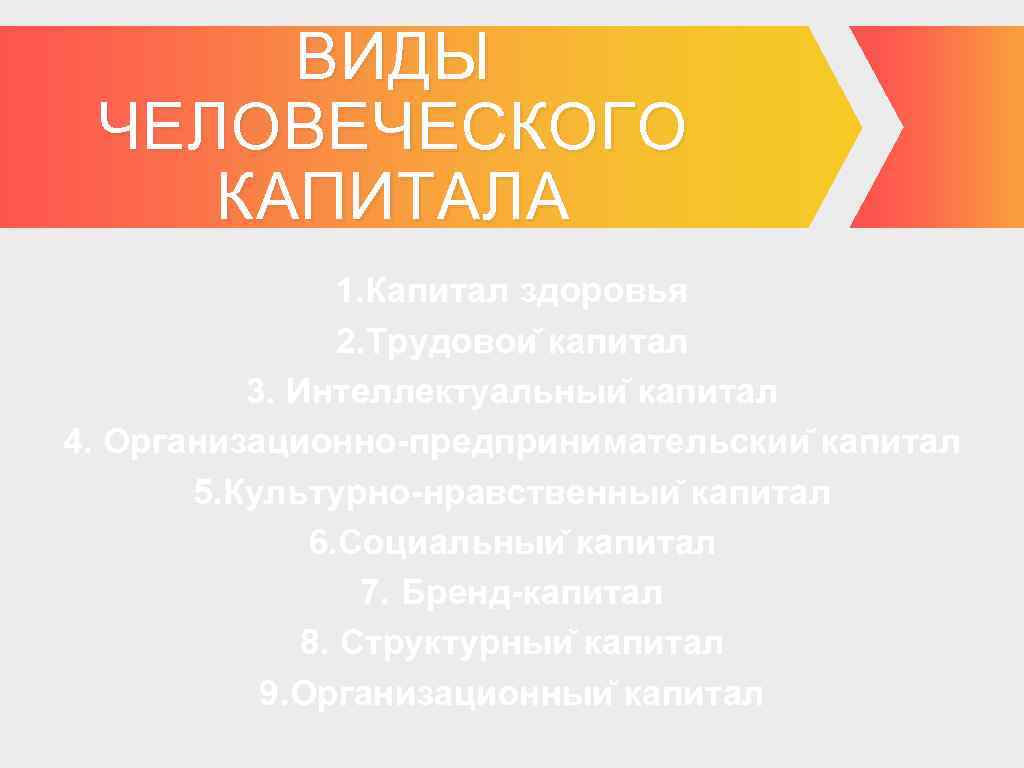 ВИДЫ ЧЕЛОВЕЧЕСКОГО КАПИТАЛА

1.Капитал здоровья
2.Трудовой капитал
3. Интеллектуальный капитал
4. Организационно-предпринимательский капитал
5.Культурно-нравственный капитал
6.Социальный капитал
7. Бренд-капитал
8. Структурный капитал
9.Организационный капитал